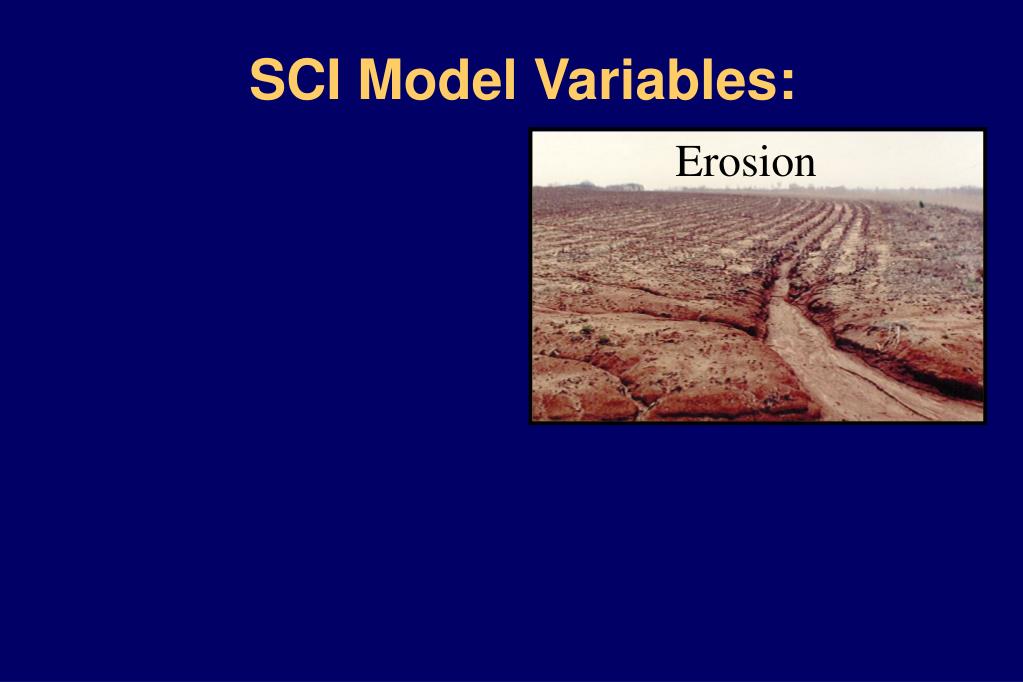 SCI Model Variables:

Erosion